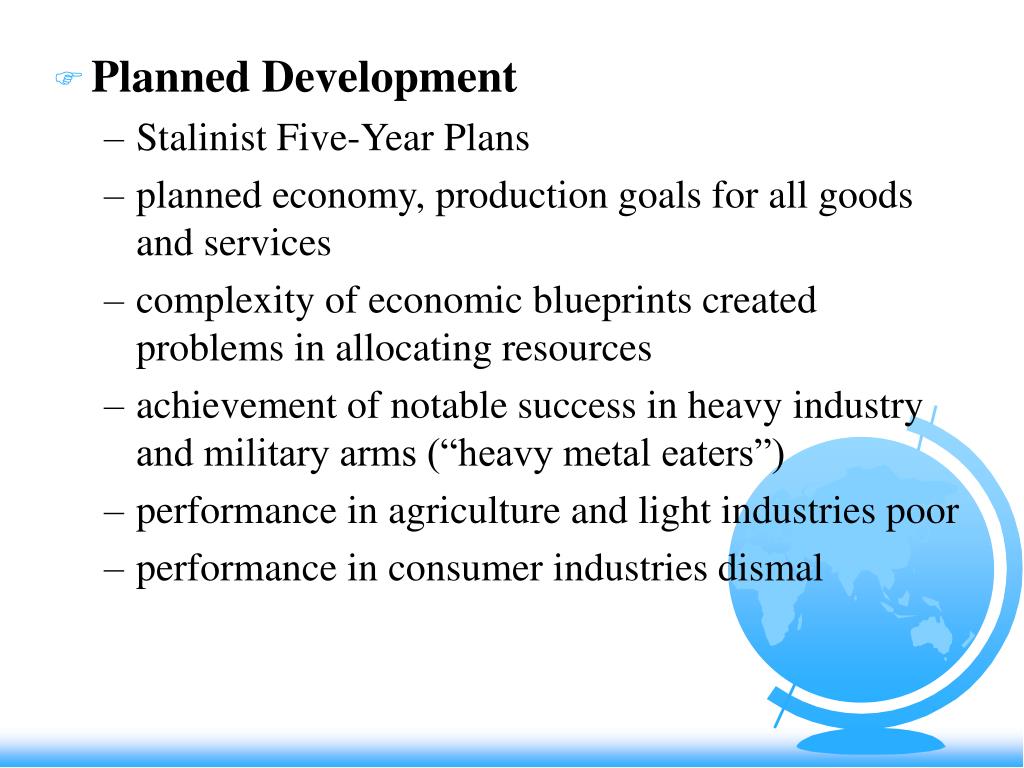 Planned Development

– Stalinist Five-Year Plans
– planned economy, production goals for all goods and services
– complexity of economic blueprints created problems in allocating resources
– achievement of notable success in heavy industry and military arms (“heavy metal eaters”)
– performance in agriculture and light industries poor
– performance in consumer industries dismal